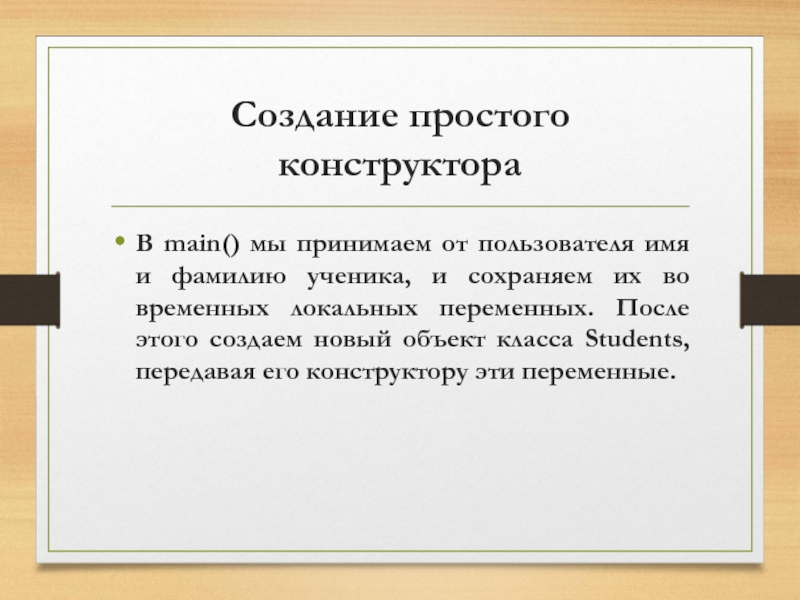 Создание простого конструктора

• В main() мы принимаем от пользователя имя и фамилию ученика, и сохраняем их во временных локальных переменных. После этого создаем новый объект класса Students, передавая его конструктору эти переменные.